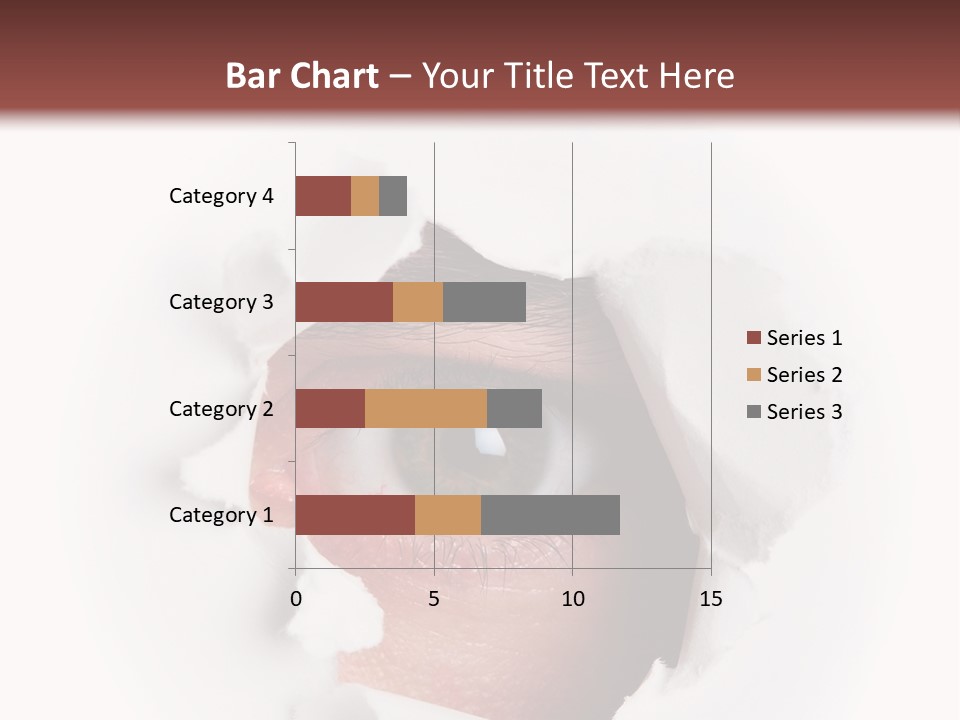 Bar Chart – Your Title Text Here

Category 4
Category 3
Category 2
Category 1

0
5
10
15

Series 1
Series 2
Series 3